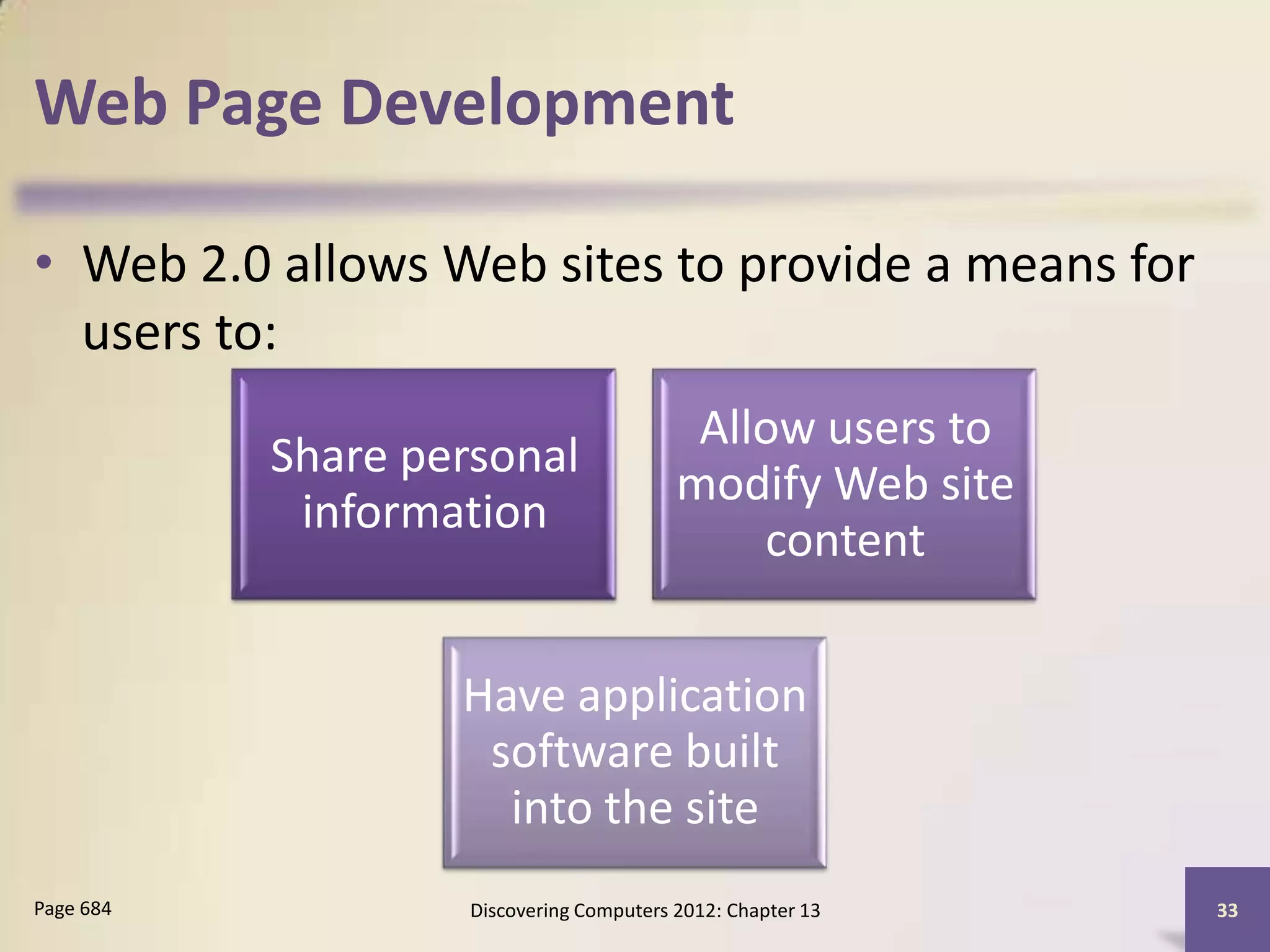 Web Page Development

• Web 2.0 allows Web sites to provide a means for users to:

Share personal information

Allow users to modify Web site content

Have application software built into the site

Page 684

Discovering Computers 2012: Chapter 13

33